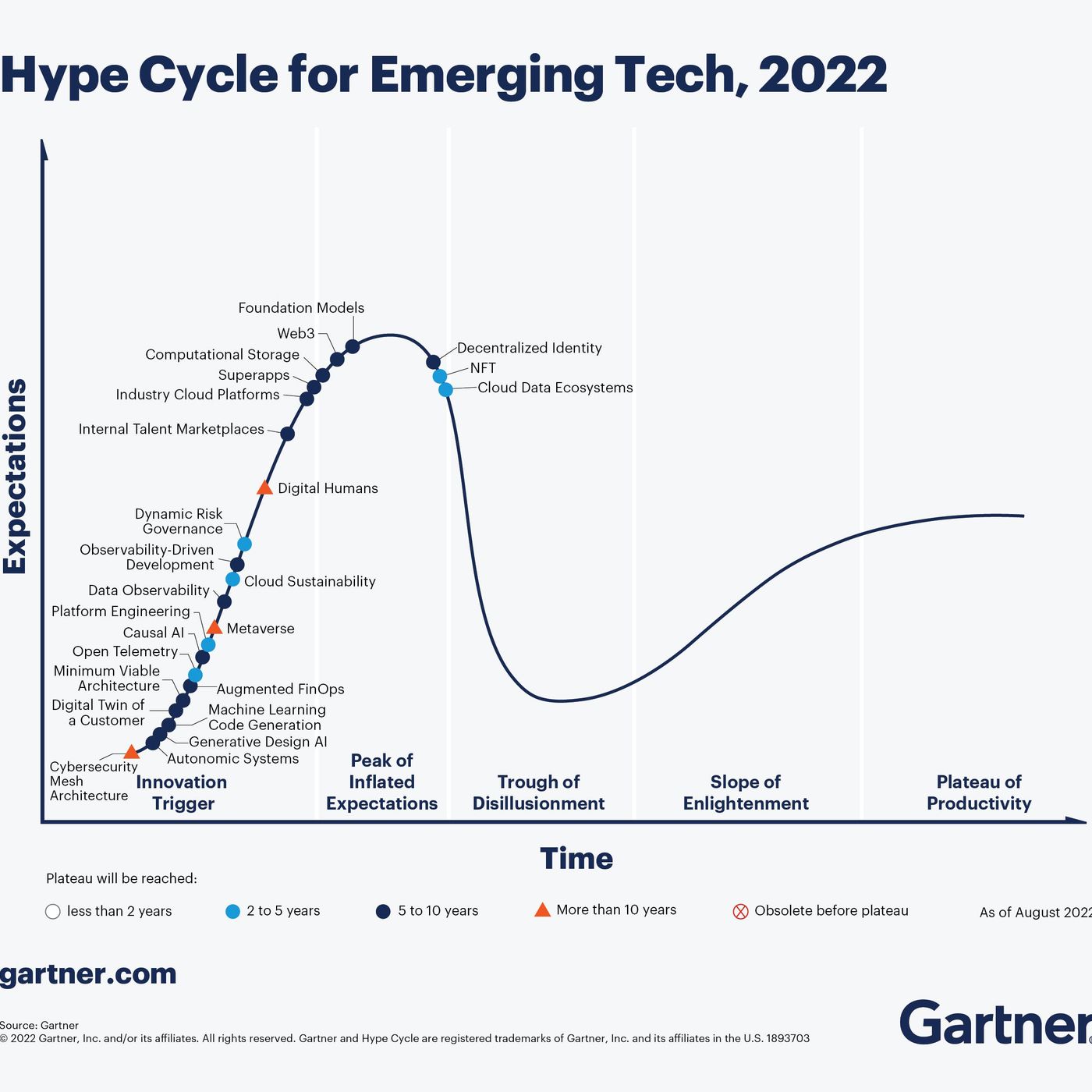 Hype Cycle for Emerging Tech, 2022

Expectations

Foundation Models
Web3
Computational Storage
Superapps
Industry Cloud Platforms
Internal Talent Marketplaces
Digital Humans
Dynamic Risk Governance
Observability-Driven Development
Cloud Sustainability
Data Observability
Platform Engineering
Metaverse
Causal AI
Open Telemetry
Minimum Viable Architecture
Augmented FinOps
Digital Twin of a Customer
Machine Learning Code Generation
Generative Design AI
Autonomic Systems
Cybersecurity Mesh Architecture
Decentralized Identity
NFT
Cloud Data Ecosystems

Innovation Trigger
Peak of Inflated Expectations
Trough of Disillusionment
Slope of Enlightenment
Plateau of Productivity

Time

Plateau will be reached:
less than 2 years
2 to 5 years
5 to 10 years
More than 10 years
Obsolete before plateau
As of August 2022

gartner.com

Source: Gartner
© 2022 Gartner, Inc. and/or its affiliates. All rights reserved. Gartner and Hype Cycle are registered trademarks of Gartner, Inc. and its affiliates in the U.S. 1893703

Gartner